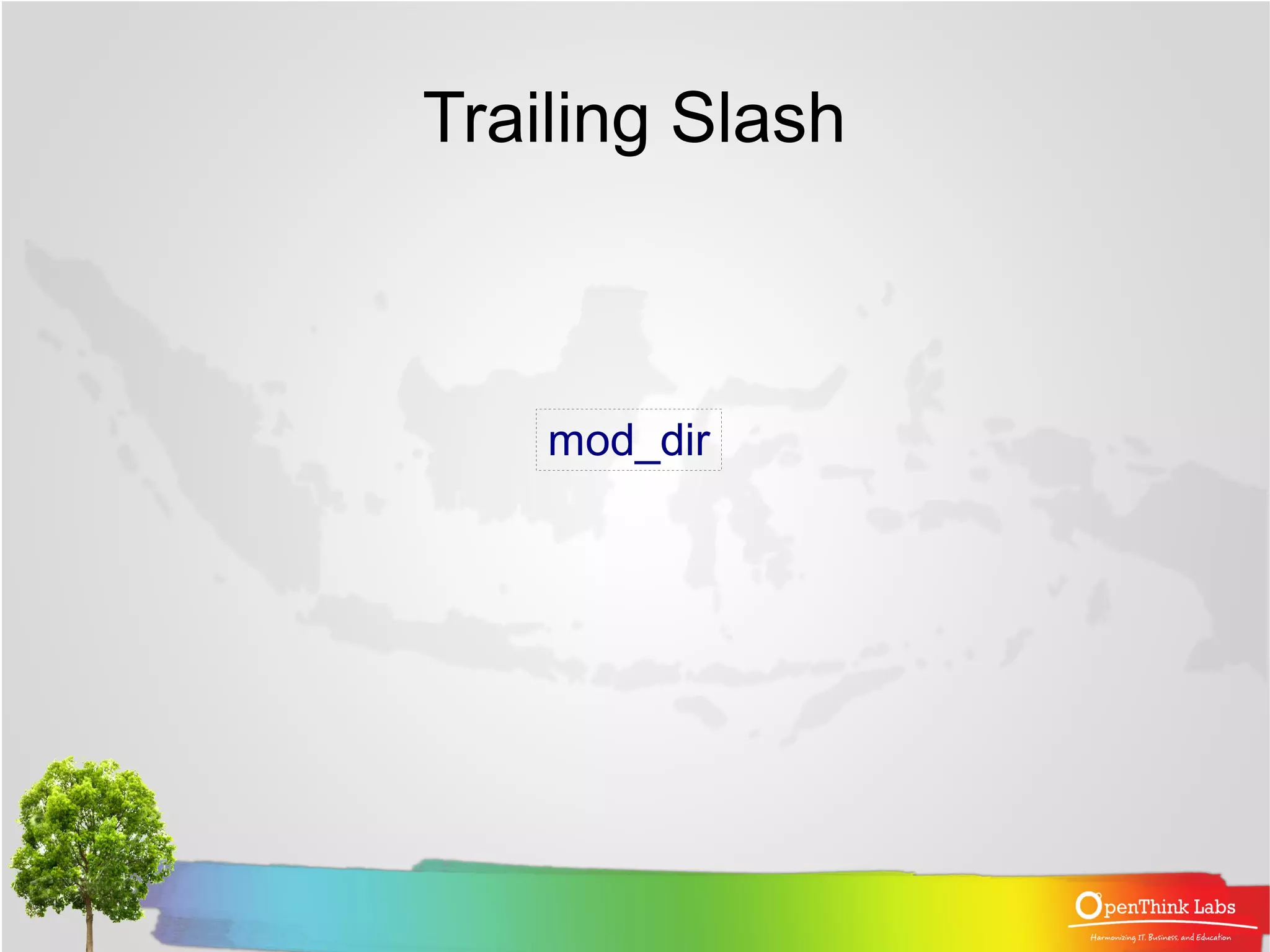 Trailing Slash

mod_dir

OpenThink Labs
Harmonizing IT, Business, and Education